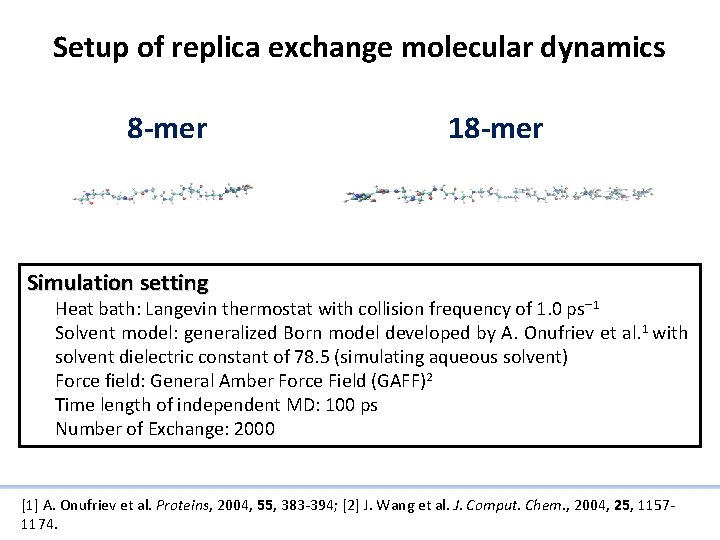 Setup of replica exchange molecular dynamics

8-mer

18-mer

Simulation setting

Heat bath: Langevin thermostat with collision frequency of 1.0 ps$^{-1}$

Solvent model: generalized Born model developed by A. Onufriev et al.$^1$ with solvent dielectric constant of 78.5 (simulating aqueous solvent)

Force field: General Amber Force Field (GAFF)$^2$

Time length of independent MD: 100 ps

Number of Exchange: 2000

[1] A. Onufriev et al. Proteins, 2004, 55, 383-394; [2] J. Wang et al. J. Comput. Chem., 2004, 25, 1157-1174.